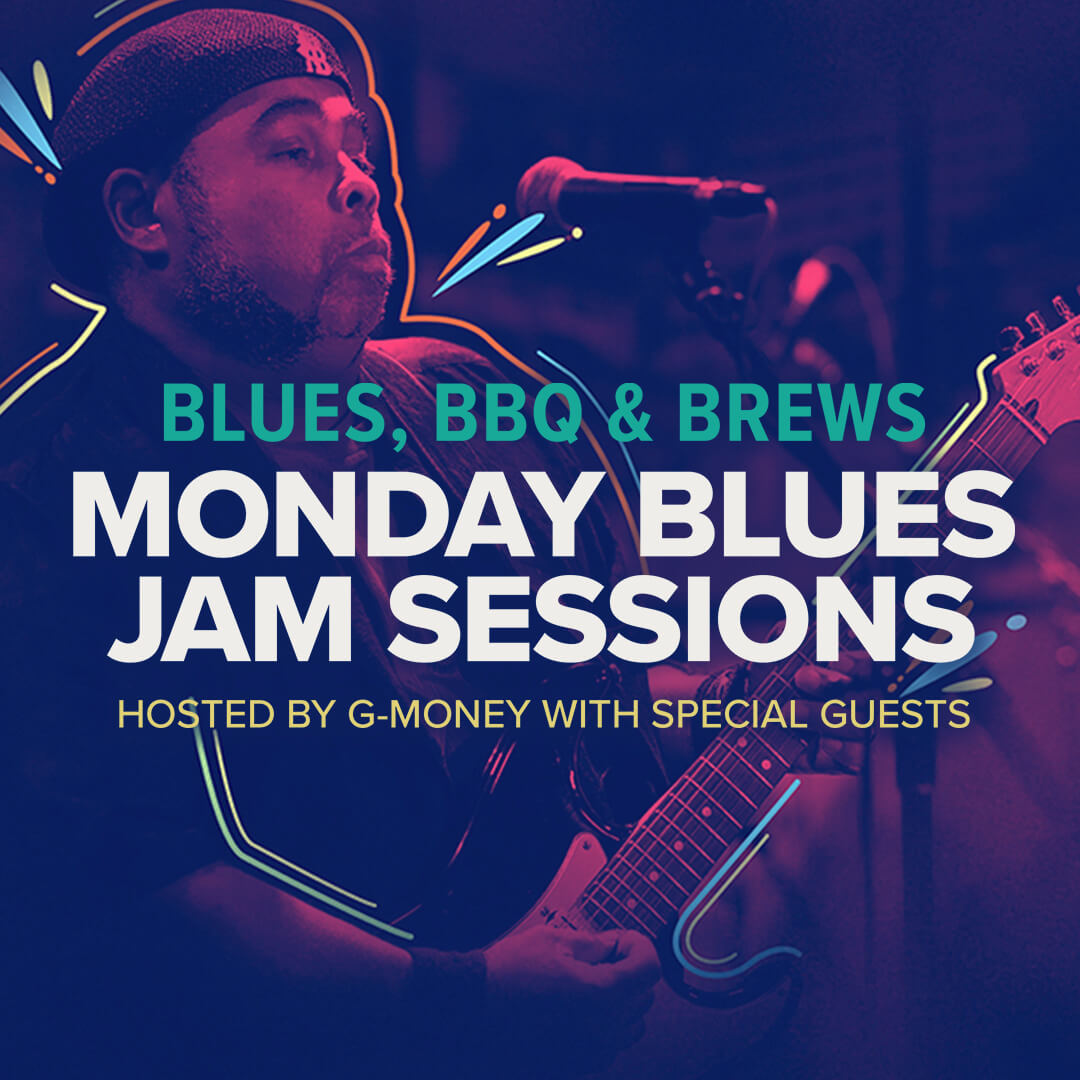 BLUES, BBQ & BREWS
MONDAY BLUES JAM SESSIONS
HOSTED BY G-MONEY WITH SPECIAL GUESTS